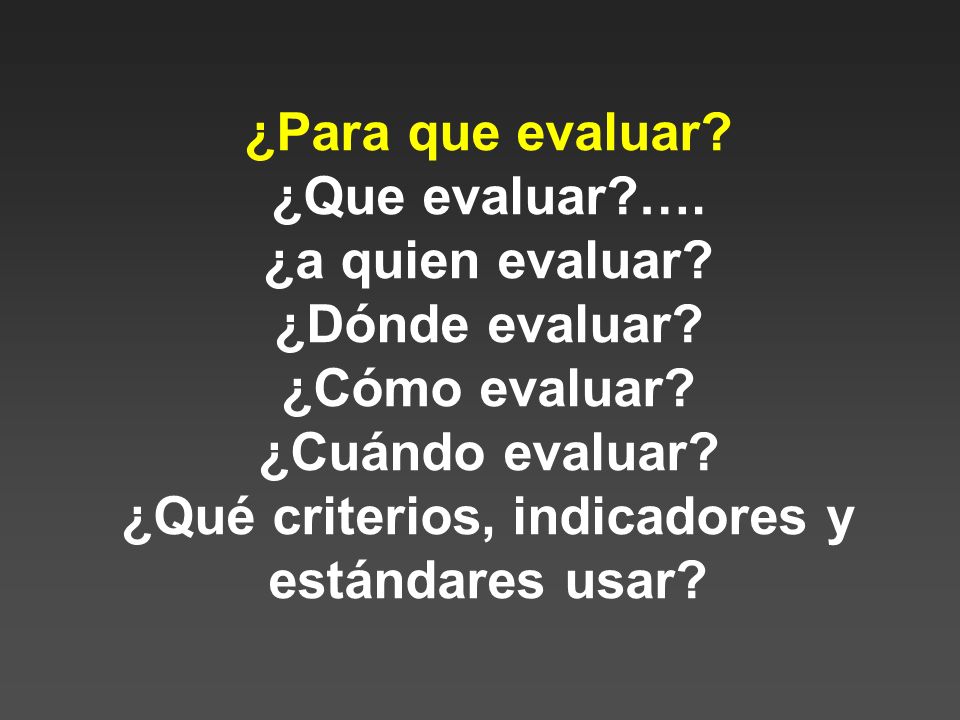 ¿Para que evaluar?
¿Que evaluar?….
¿a quien evaluar?
¿Dónde evaluar?
¿Cómo evaluar?
¿Cuándo evaluar?
¿Qué criterios, indicadores y estándares usar?